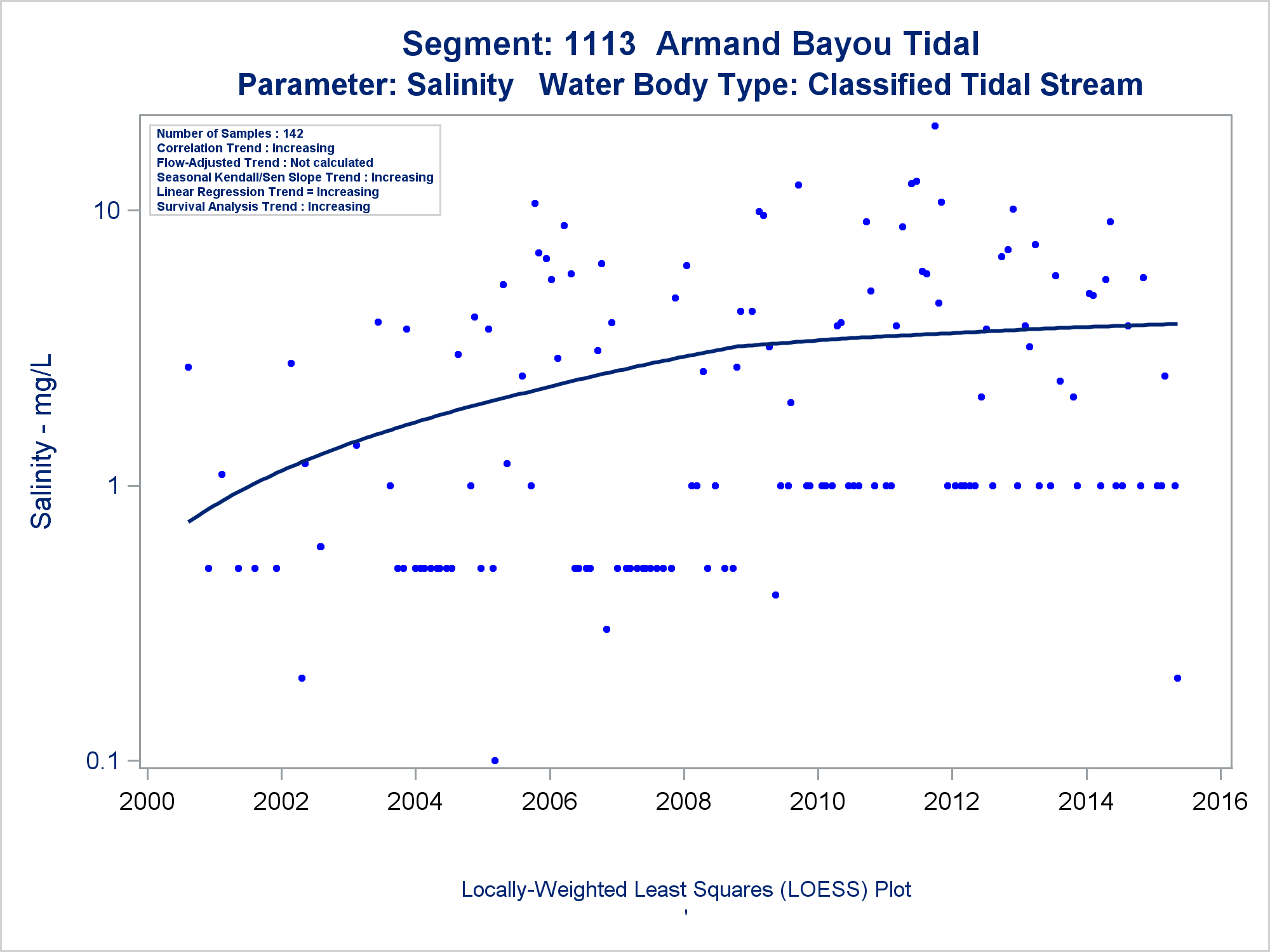 Segment: 1113 Armand Bayou Tidal
Parameter: Salinity Water Body Type: Classified Tidal Stream

Number of Samples : 142
Correlation Trend : Increasing
Flow-Adjusted Trend : Not calculated
Seasonal Kendall/Sen Slope Trend : Increasing
Linear Regression Trend = Increasing
Survival Analysis Trend : Increasing

Salinity - mg/L

10
1
0.1

2000 2002 2004 2006 2008 2010 2012 2014 2016

Locally-Weighted Least Squares (LOESS) Plot

'